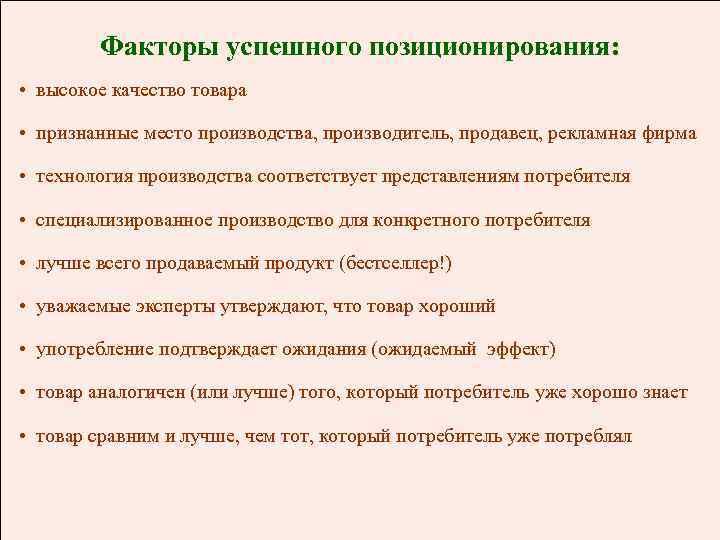 Факторы успешного позиционирования:

• высокое качество товара

• признанные место производства, производитель, продавец, рекламная фирма

• технология производства соответствует представлениям потребителя

• специализированное производство для конкретного потребителя

• лучше всего продаваемый продукт (бестселлер!)

• уважаемые эксперты утверждают, что товар хороший

• употребление подтверждает ожидания (ожидаемый эффект)

• товар аналогичен (или лучше) того, который потребитель уже хорошо знает

• товар сравним и лучше, чем тот, который потребитель уже потреблял